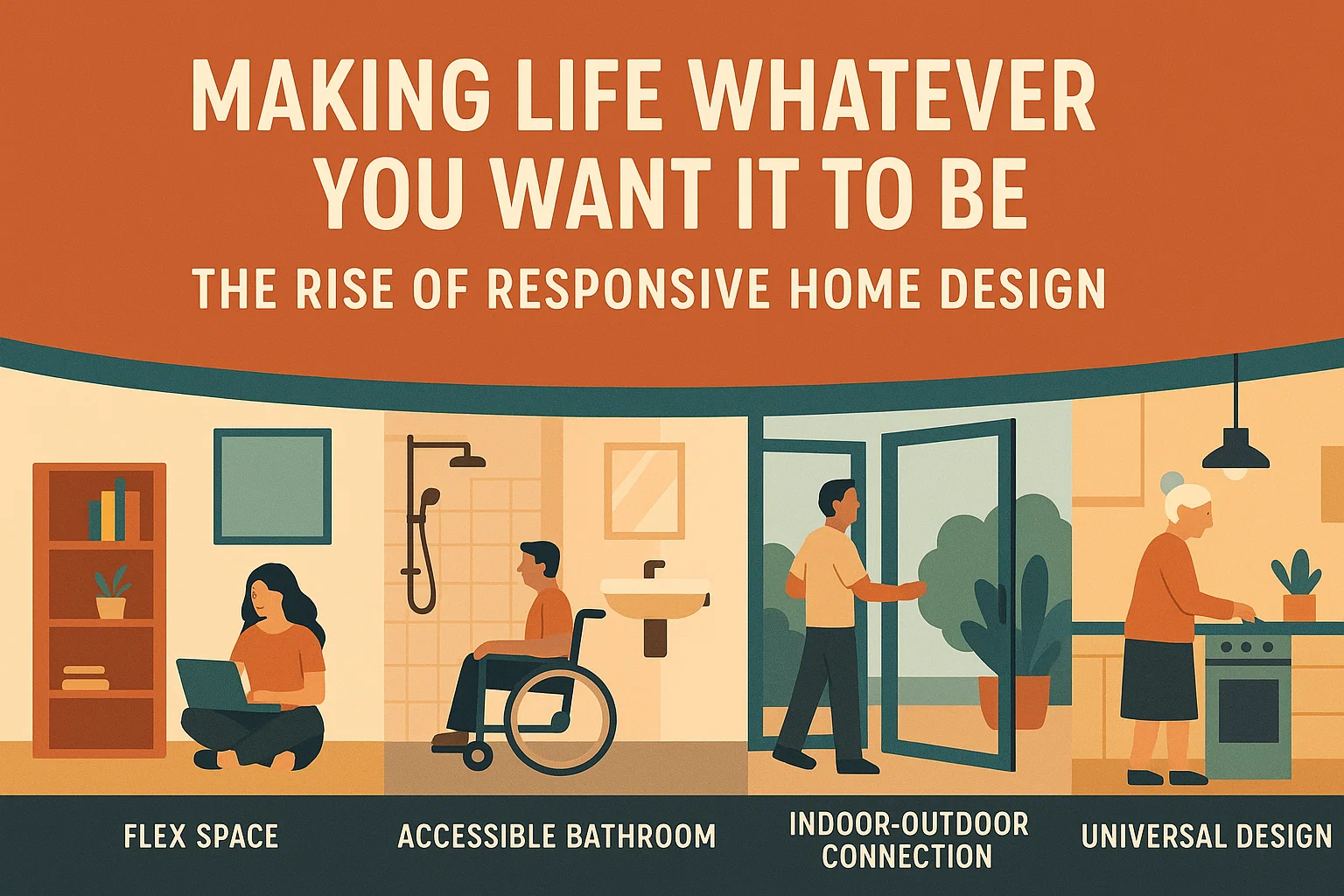 MAKING LIFE WHATEVER YOU WANT IT TO BE

THE RISE OF RESPONSIVE HOME DESIGN

FLEX SPACE

ACCESSIBLE BATHROOM

INDOOR-OUTDOOR CONNECTION

UNIVERSAL DESIGN